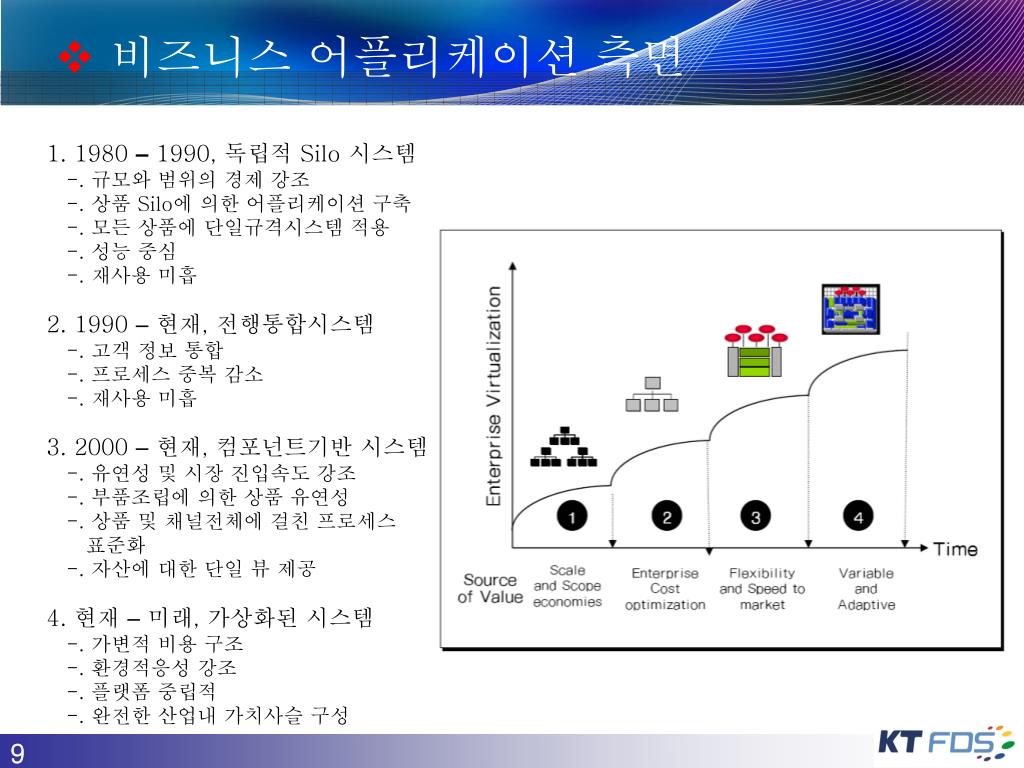 ❖ 비즈니스 어플리케이션 측면

1. 1980 – 1990, 독립적 Silo 시스템
-. 규모와 범위의 경제 강조
-. 상품 Silo에 의한 어플리케이션 구축
-. 모든 상품에 단일규격시스템 적용
-. 성능 중심
-. 재사용 미흡

2. 1990 – 현재, 전행통합시스템
-. 고객 정보 통합
-. 프로세스 중복 감소
-. 재사용 미흡

3. 2000 – 현재, 컴포넌트기반 시스템
-. 유연성 및 시장 진입속도 강조
-. 부품조립에 의한 상품 유연성
-. 상품 및 채널전체에 걸친 프로세스 표준화
-. 자산에 대한 단일 뷰 제공

4. 현재 – 미래, 가상화된 시스템
-. 가변적 비용 구조
-. 환경적응성 강조
-. 플랫폼 중립적
-. 완전한 산업내 가치사슬 구성

Enterprise Virtualization
1
2
3
4
Time
Source of Value
Scale and Scope economies
Enterprise Cost optimization
Flexibility and Speed to market
Variable and Adaptive

9
KT FDS